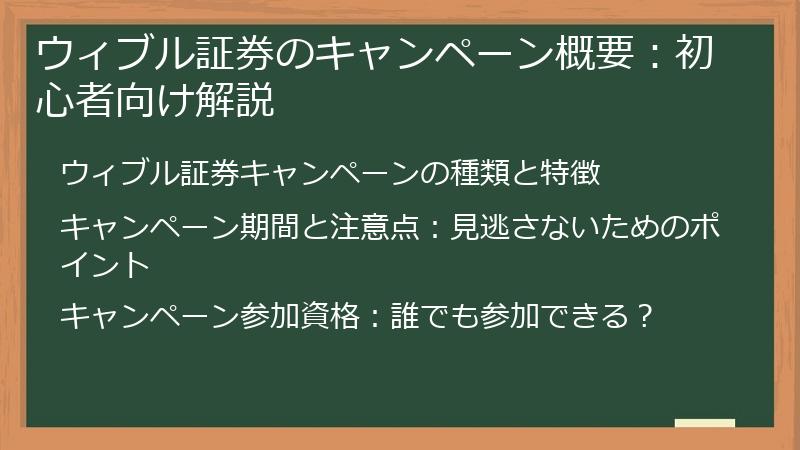 ウィブル証券のキャンペーン概要：初心者向け解説

ウィブル証券キャンペーンの種類と特徴

キャンペーン期間と注意点：見逃さないためのポイント

キャンペーン参加資格：誰でも参加できる？